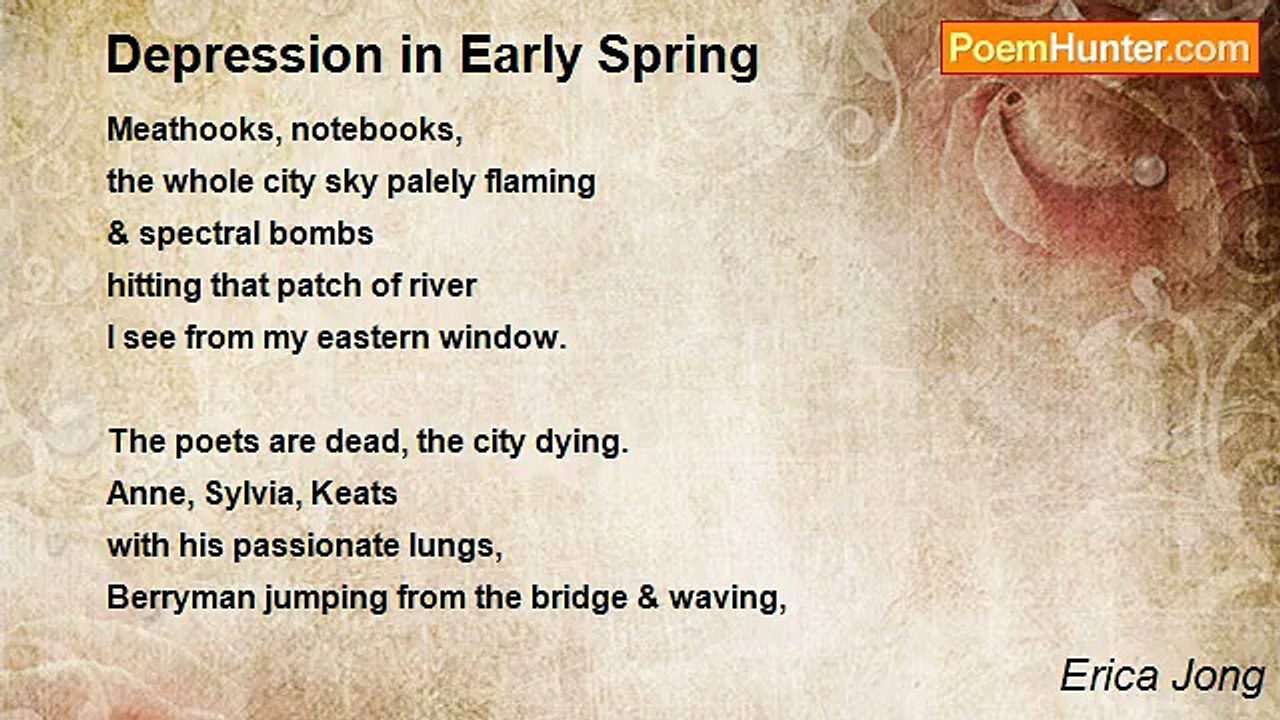 Depression in Early Spring

PoemHunter.com

Meathooks, notebooks,
the whole city sky palely flaming
& spectral bombs
hitting that patch of river
I see from my eastern window.

The poets are dead, the city dying.
Anne, Sylvia, Keats
with his passionate lungs,
Berryman jumping from the bridge & waving,

Erica Jong